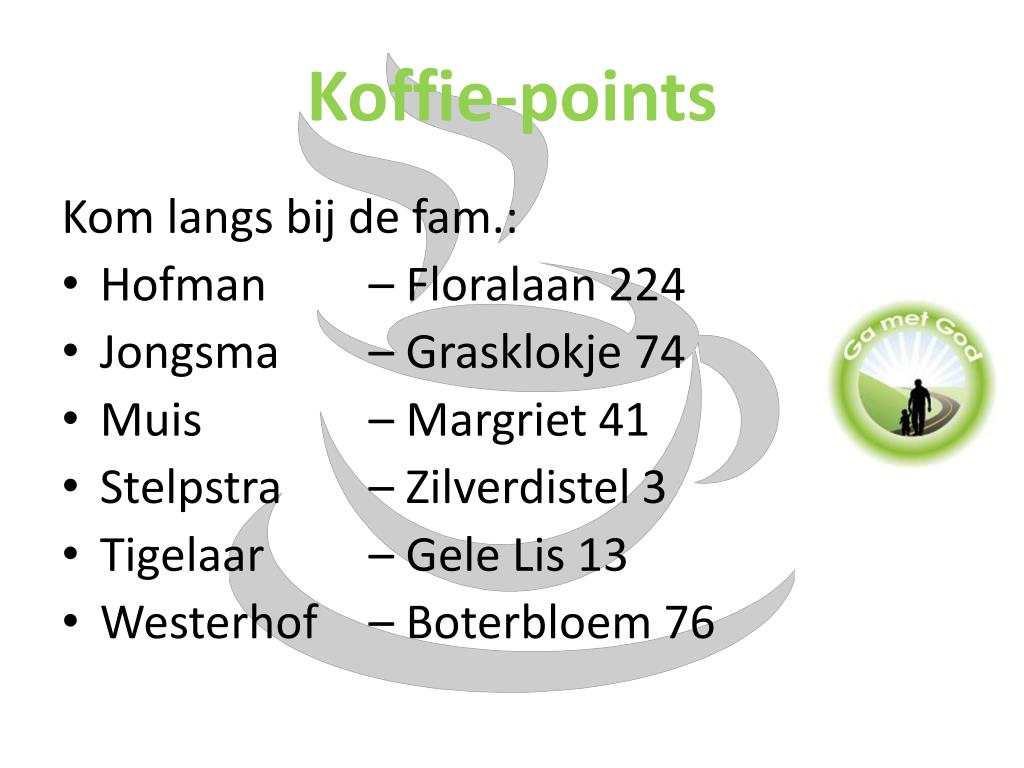 Koffie-points

Kom langs bij de fam.:
• Hofman – Floralaan 224
• Jongsma – Grasklokje 74
• Muis – Margriet 41
• Stelpstra – Zilverdistel 3
• Tigelaar – Gele Lis 13
• Westerhof – Boterbloem 76

Ga met God